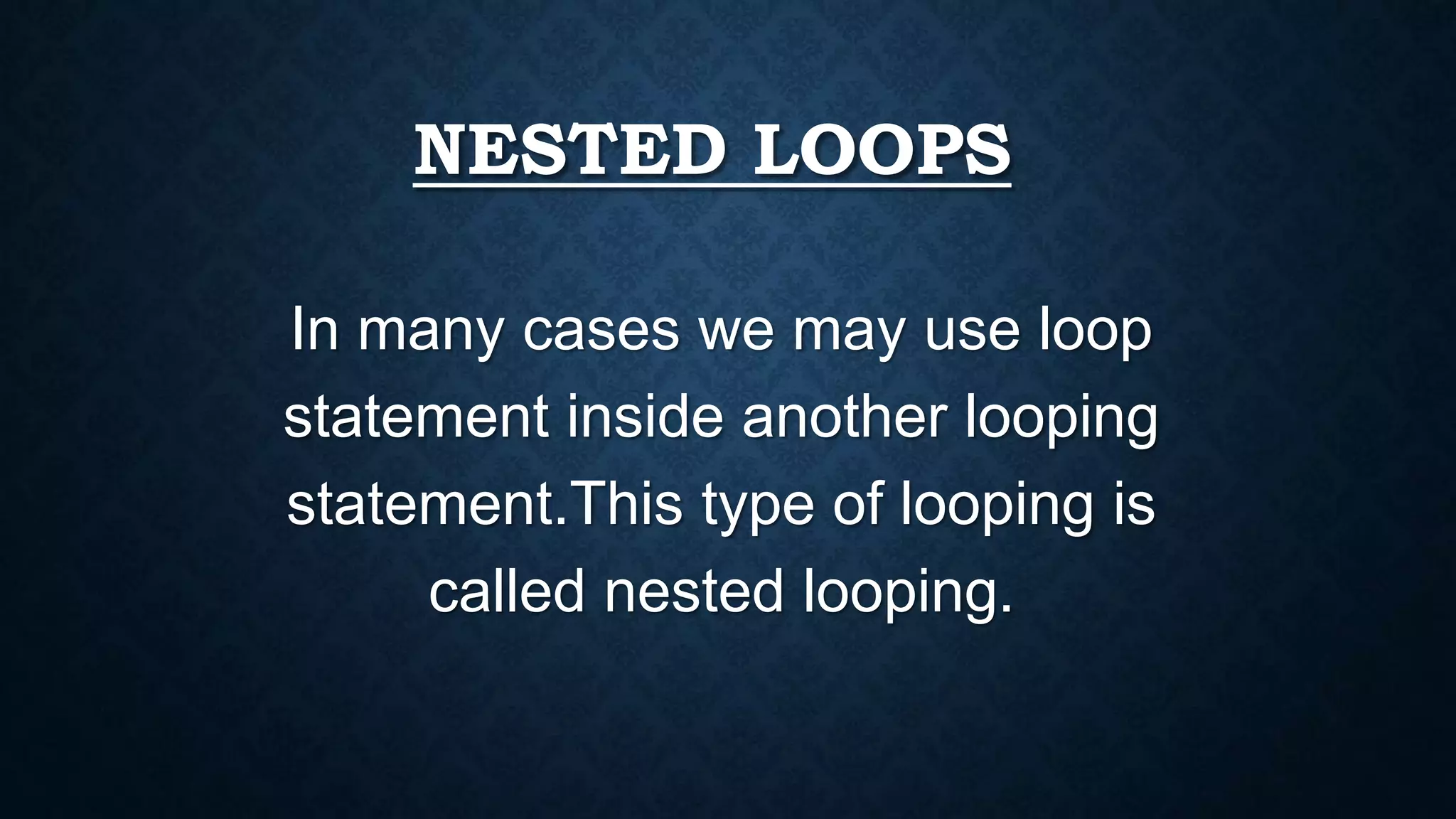 NESTED LOOPS

In many cases we may use loop statement inside another looping statement.This type of looping is called nested looping.